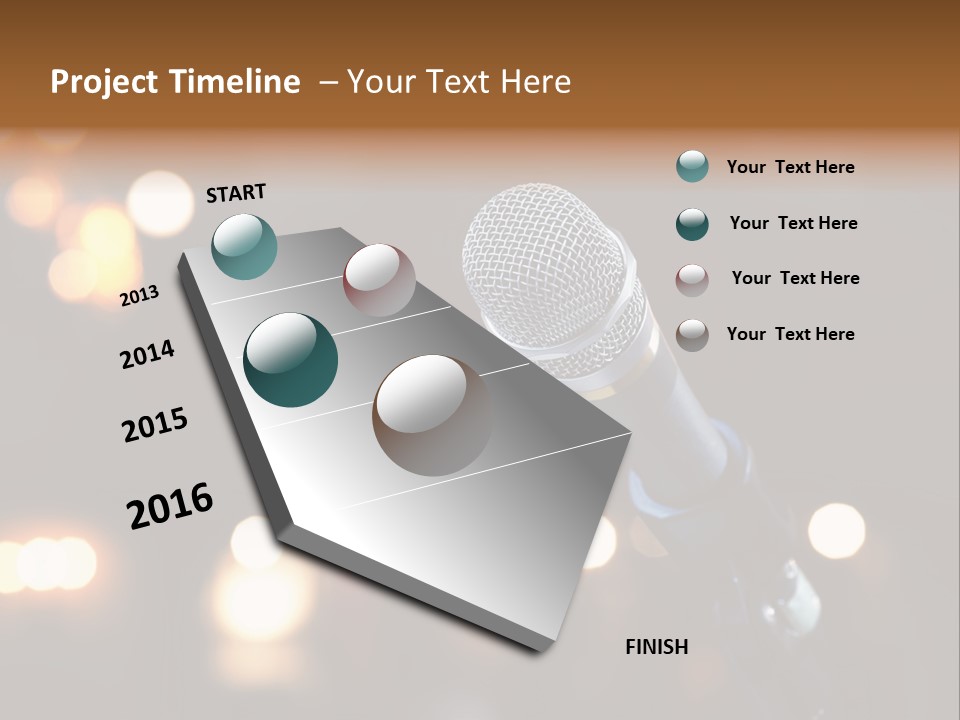 Project Timeline – Your Text Here

START

2013

2014

2015

2016

FINISH

Your Text Here

Your Text Here

Your Text Here

Your Text Here